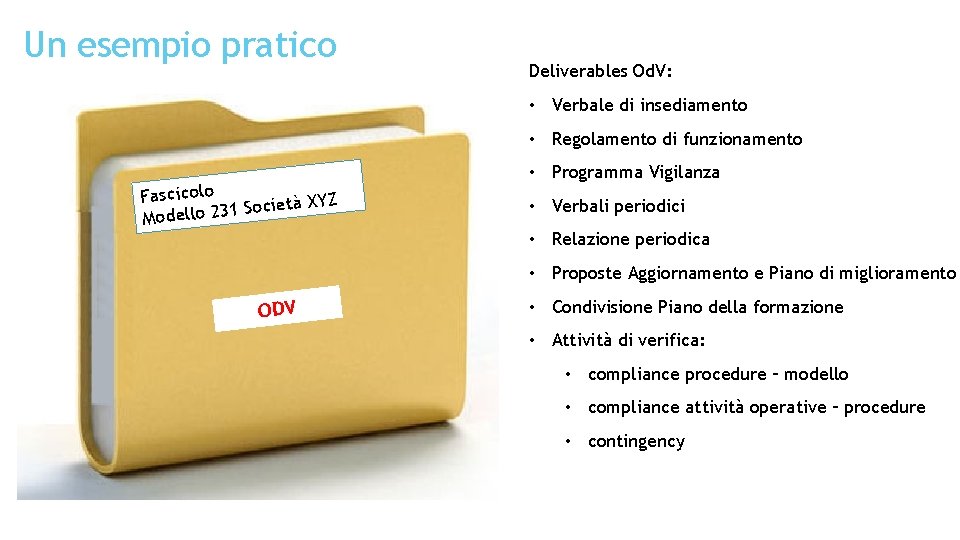 Un esempio pratico

Fascicolo
Modello 231 Società XYZ

ODV

Deliverables OdV:

• Verbale di insediamento
• Regolamento di funzionamento
• Programma Vigilanza
• Verbali periodici
• Relazione periodica
• Proposte Aggiornamento e Piano di miglioramento
• Condivisione Piano della formazione
• Attività di verifica:
  • compliance procedure – modello
  • compliance attività operative – procedure
  • contingency